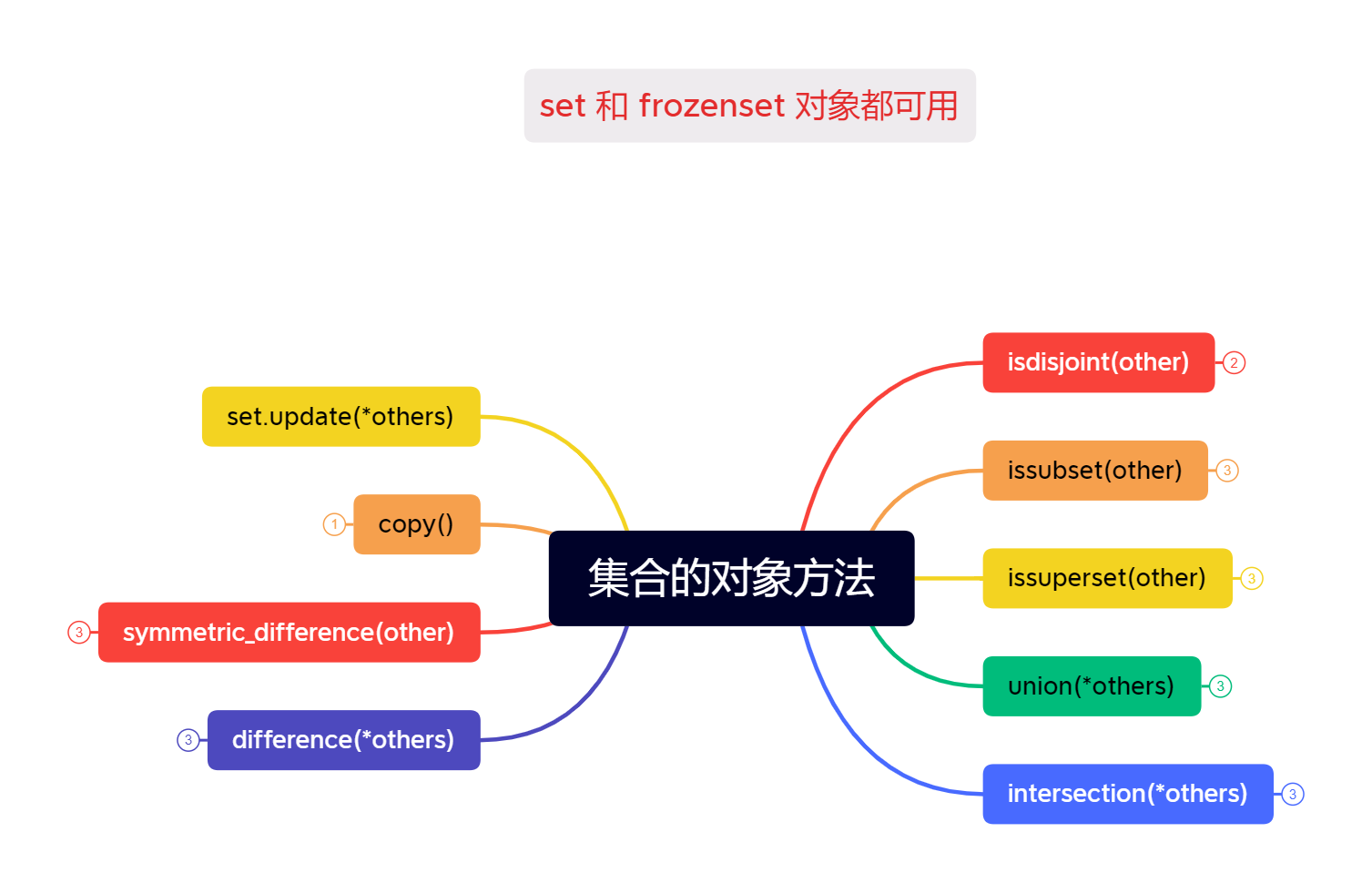 set 和 frozenset 对象都可用

集合的对象方法

set.update(*others)

1 copy()

3 symmetric_difference(other)

3 difference(*others)

isdisjoint(other) 2

issubset(other) 3

issuperset(other) 3

union(*others) 3

intersection(*others) 3